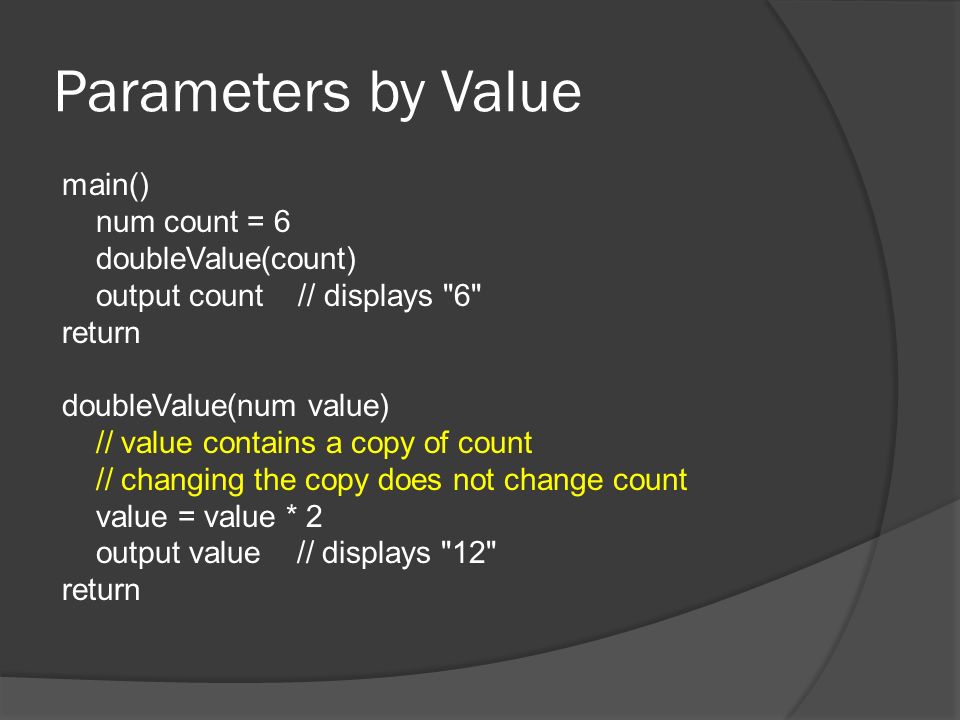 Parameters by Value

main()
num count = 6
doubleValue(count)
output count // displays "6"
return

doubleValue(num value)
// value contains a copy of count
// changing the copy does not change count
value = value * 2
output value // displays "12"
return